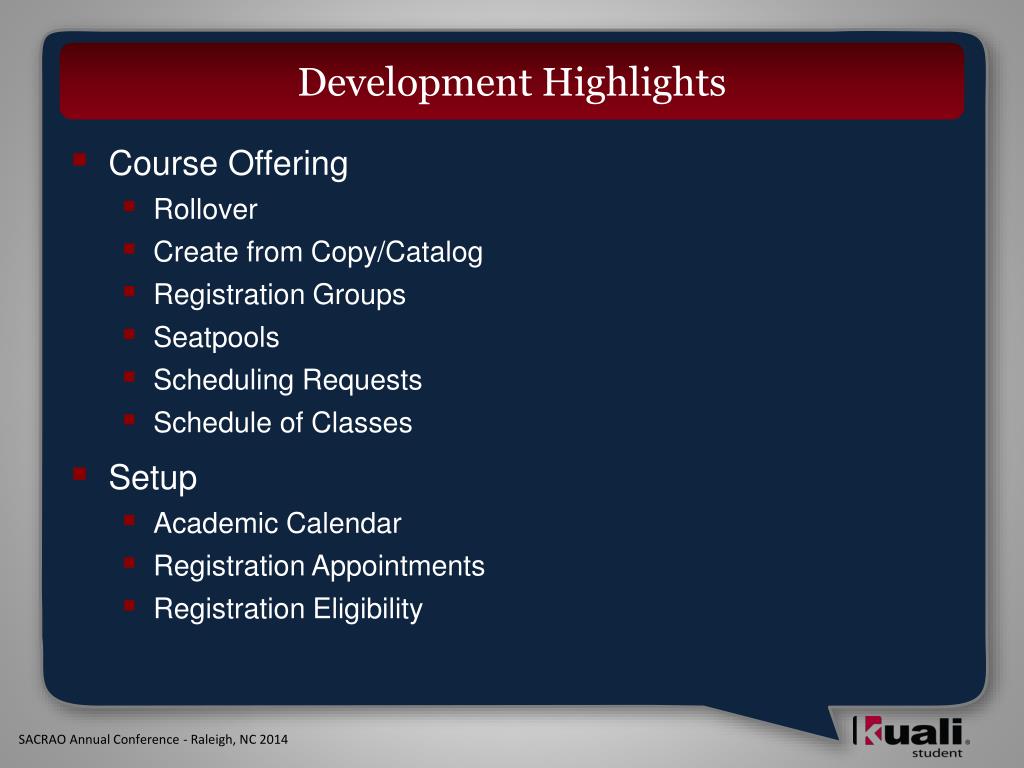 Development Highlights

Course Offering
Rollover
Create from Copy/Catalog
Registration Groups
Seatpools
Scheduling Requests
Schedule of Classes

Setup
Academic Calendar
Registration Appointments
Registration Eligibility

SACRAO Annual Conference - Raleigh, NC 2014

kuali student